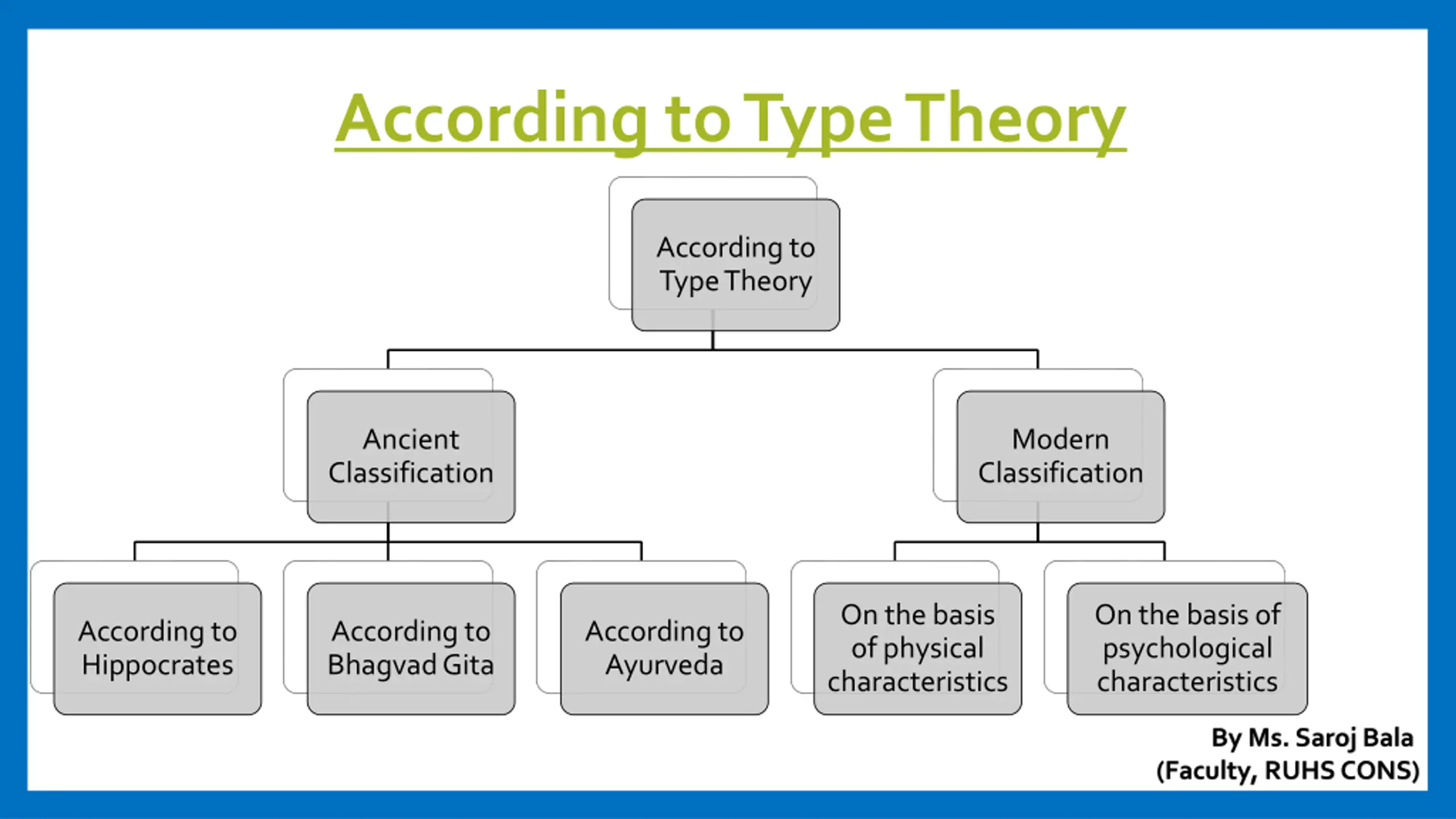 According to Type Theory

According to Type Theory

Ancient Classification

Modern Classification

According to Hippocrates

According to Bhagvad Gita

According to Ayurveda

On the basis of physical characteristics

On the basis of psychological characteristics

By Ms. Saroj Bala (Faculty, RUHS CONS)